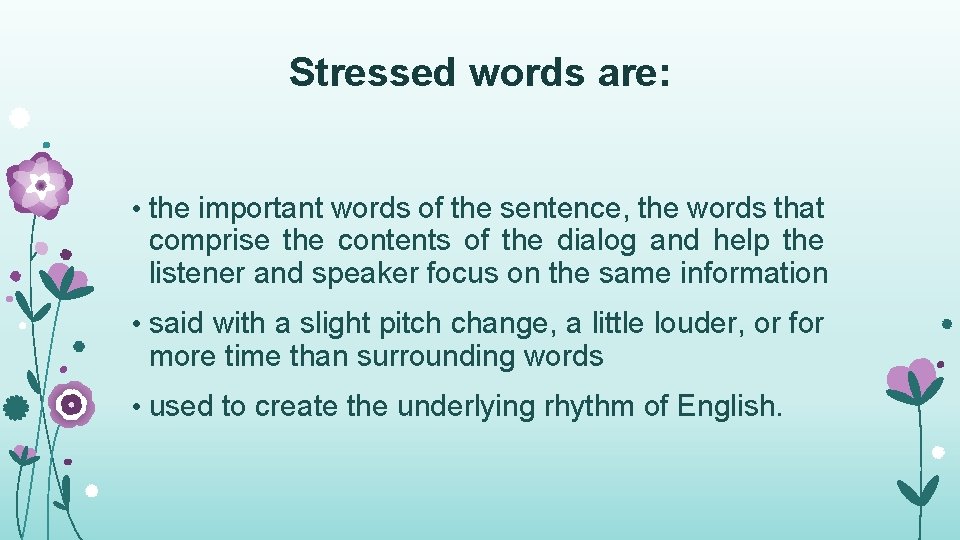 Stressed words are:

• the important words of the sentence, the words that comprise the contents of the dialog and help the listener and speaker focus on the same information

• said with a slight pitch change, a little louder, or for more time than surrounding words

• used to create the underlying rhythm of English.